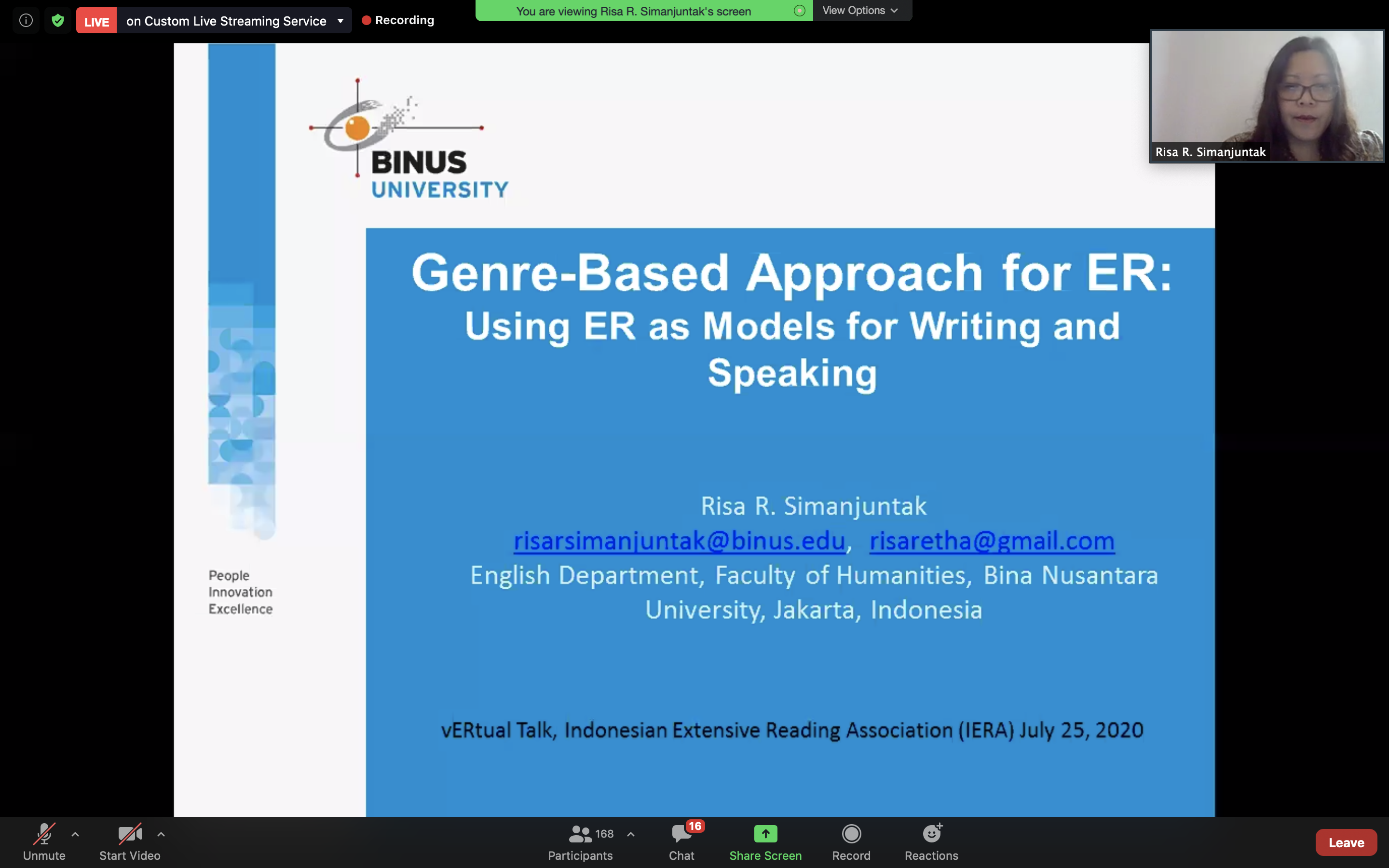 LIVE on Custom Live Streaming Service

Recording

You are viewing Risa R. Simanjuntak's screen

View Options

Risa R. Simanjuntak

BINUS UNIVERSITY

People Innovation Excellence

Genre-Based Approach for ER: Using ER as Models for Writing and Speaking

Risa R. Simanjuntak
risarsimanjuntak@binus.edu, risaretha@gmail.com
English Department, Faculty of Humanities, Bina Nusantara University, Jakarta, Indonesia

vERtual Talk, Indonesian Extensive Reading Association (IERA) July 25, 2020

Unmute

Start Video

168 Participants

16 Chat

Share Screen

Record

Reactions

Leave